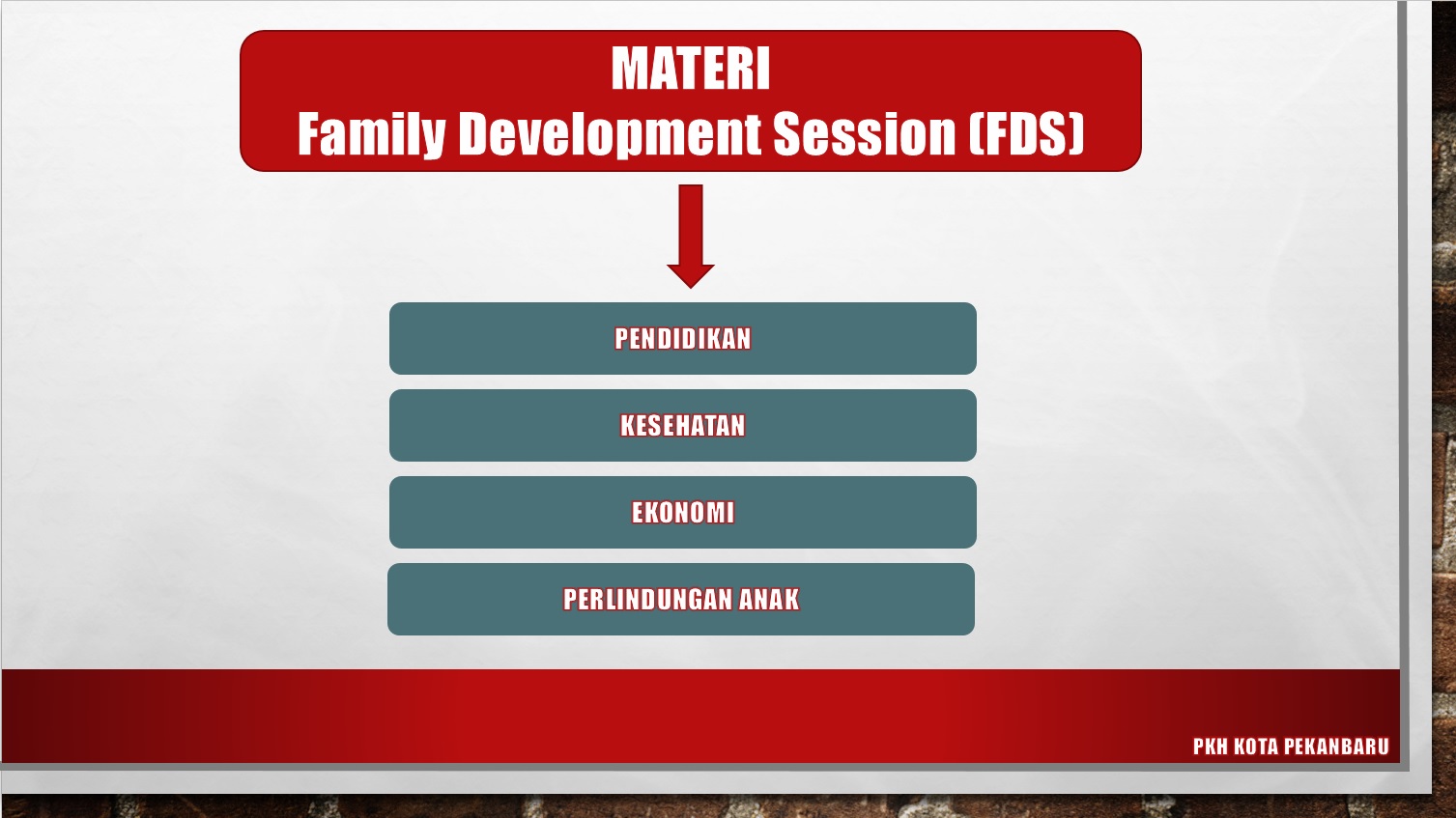 MATERI
Family Development Session (FDS)

PENDIDIKAN

KESEHATAN

EKONOMI

PERLINDUNGAN ANAK

PKH KOTA PEKANBARU